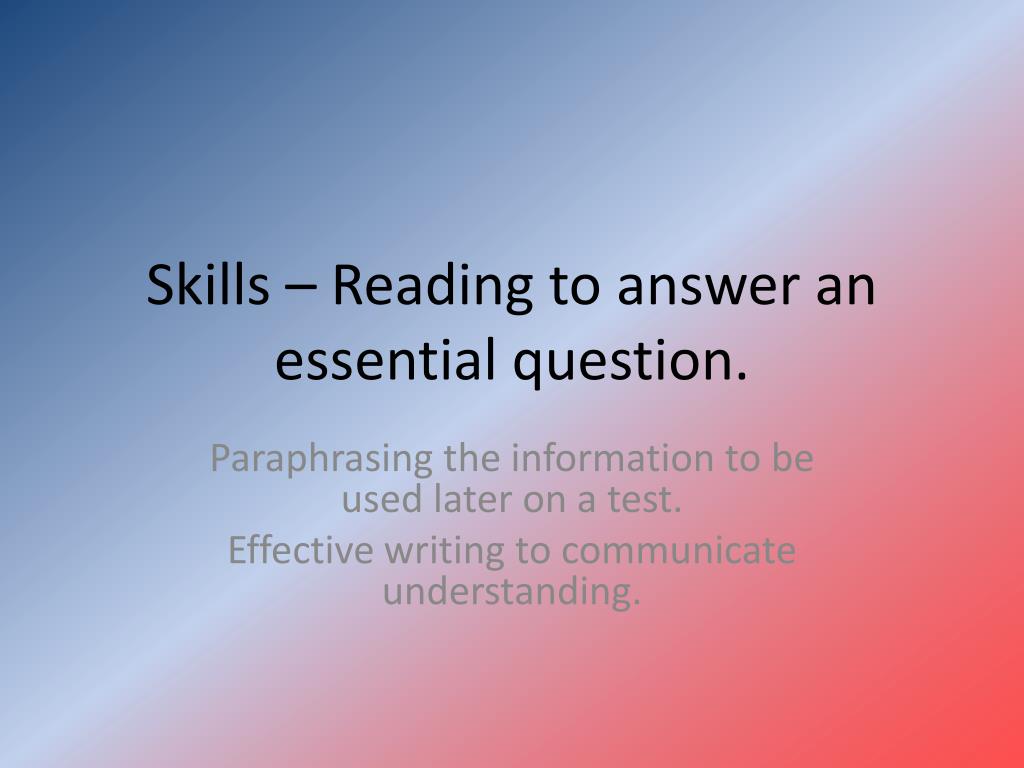 Skills – Reading to answer an essential question.

Paraphrasing the information to be used later on a test.

Effective writing to communicate understanding.